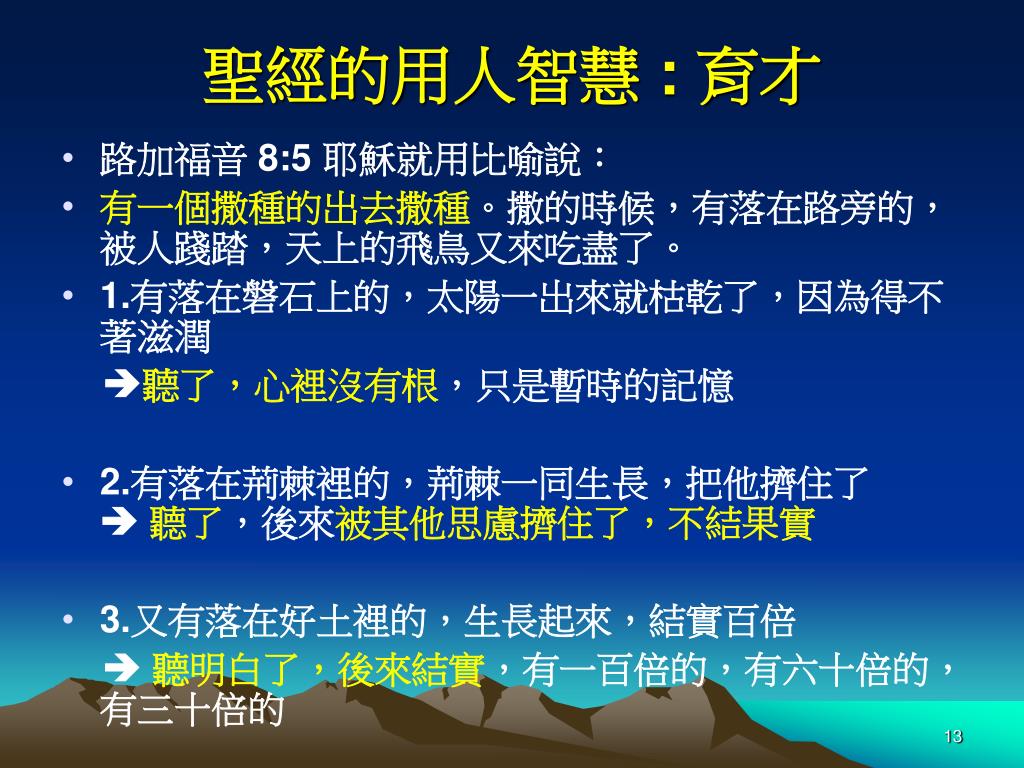 聖經的用人智慧：育才

• 路加福音 8:5 耶穌就用比喻說：

• 有一個撒種的出去撒種。撒的時候，有落在路旁的，被人踐踏，天上的飛鳥又來吃盡了。

• 1.有落在磐石上的，太陽一出來就枯乾了，因為得不著滋潤

➔聽了，心裡沒有根，只是暫時的記憶

• 2.有落在荊棘裡的，荊棘一同生長，把他擠住了
➔ 聽了，後來被其他思慮擠住了，不結果實

• 3.又有落在好土裡的，生長起來，結實百倍
➔ 聽明白了，後來結實，有一百倍的，有六十倍的，有三十倍的

13